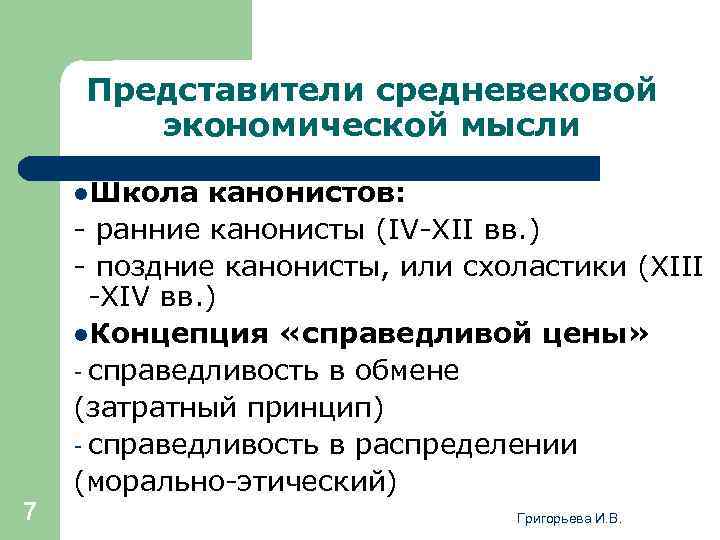 Представители средневековой экономической мысли

●Школа канонистов:
- ранние канонисты (IV-XII вв.)
- поздние канонисты, или схоластики (XIII -XIV вв.)

●Концепция «справедливой цены»
- справедливость в обмене (затратный принцип)
- справедливость в распределении (морально-этический)

7

Григорьева И.В.